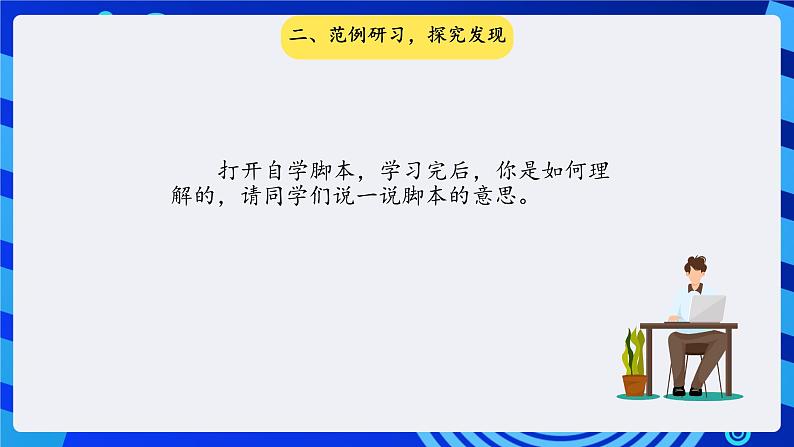 二、范例研习，探究发现

打开自学脚本，学习完后，你是如何理解的，请同学们说一说脚本的意思。